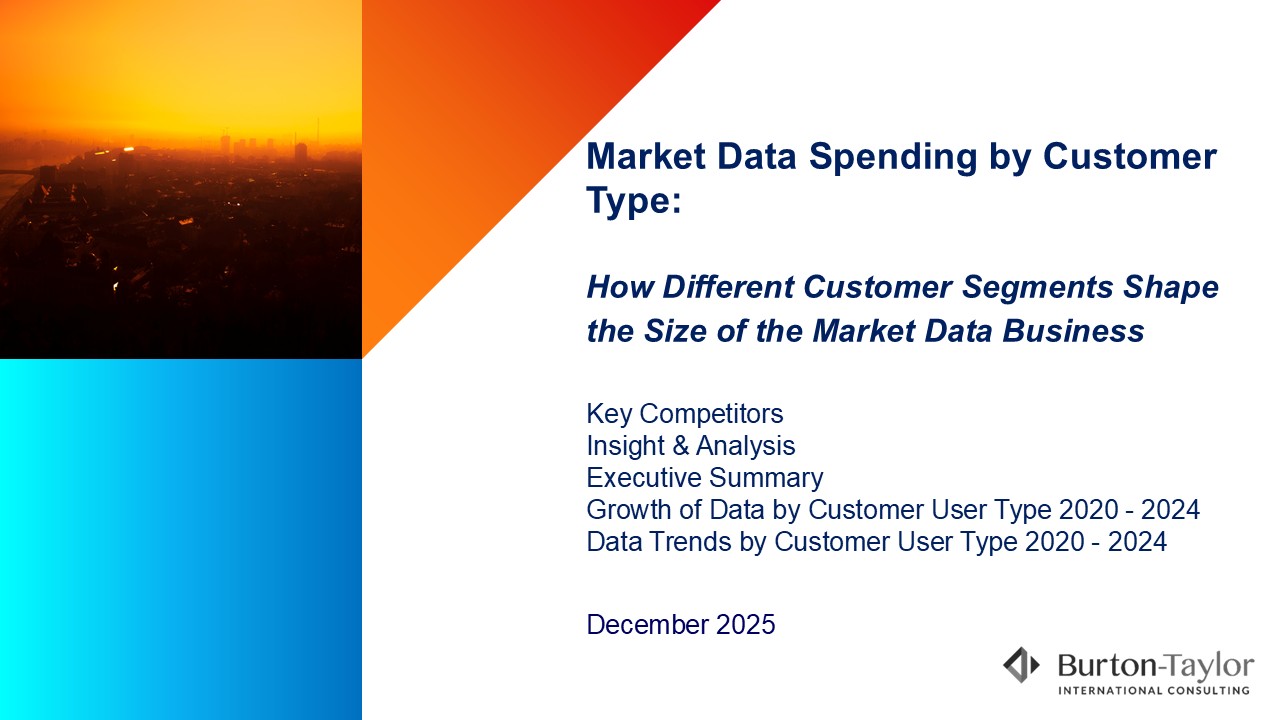 Market Data Spending by Customer Type:

How Different Customer Segments Shape the Size of the Market Data Business

Key Competitors
Insight & Analysis
Executive Summary
Growth of Data by Customer User Type 2020 - 2024
Data Trends by Customer User Type 2020 - 2024

December 2025

Burton-Taylor
INTERNATIONAL CONSULTING